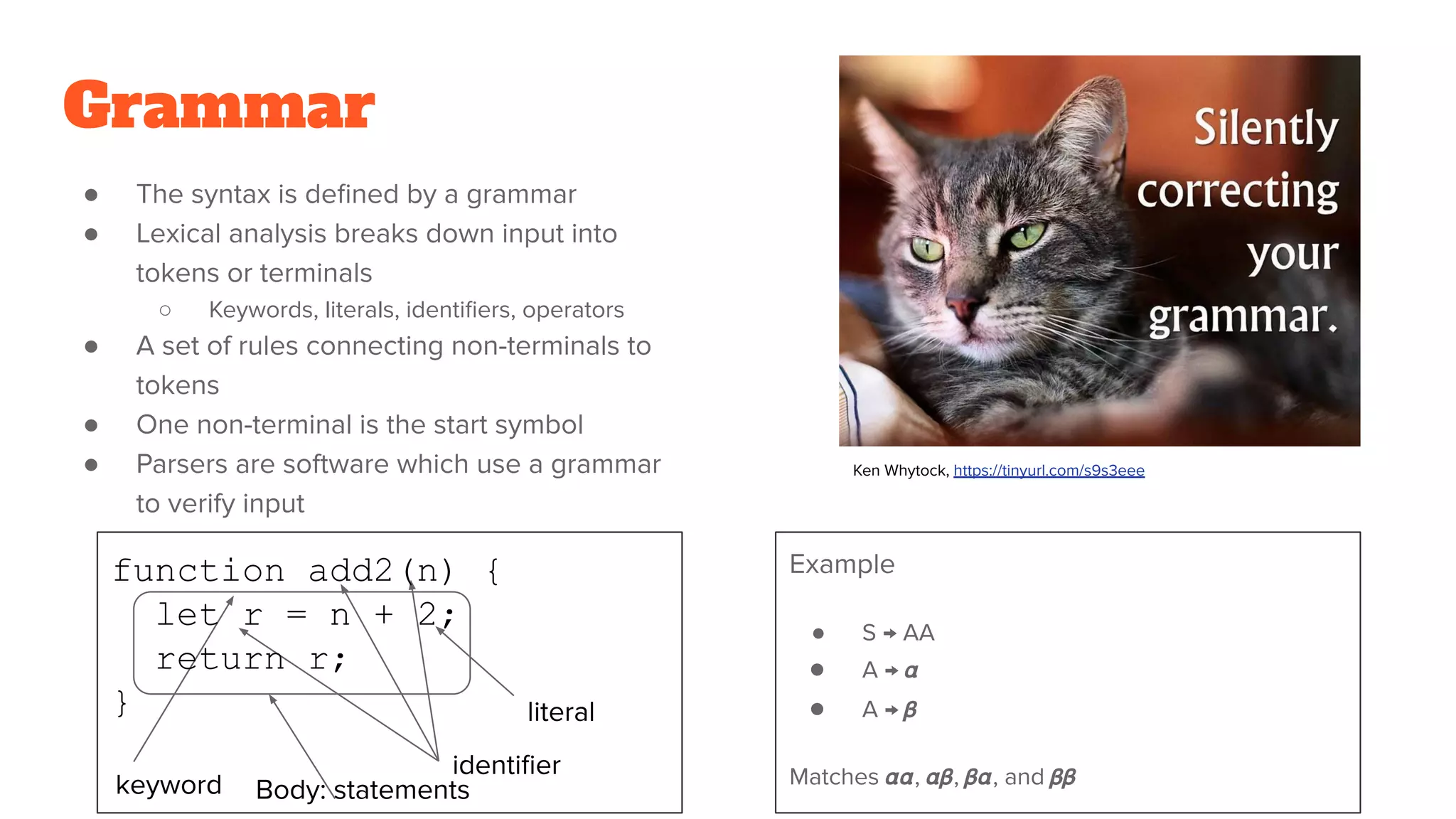 Grammar

- The syntax is defined by a grammar
- Lexical analysis breaks down input into tokens or terminals
  - Keywords, literals, identifiers, operators
- A set of rules connecting non-terminals to tokens
- One non-terminal is the start symbol
- Parsers are software which use a grammar to verify input

Silently correcting your grammar.

Ken Whytock, https://tinyurl.com/s9s3eee

function add2(n) {
let r = n + 2;
return r;
}

literal

identifier

keyword

Body: statements

Example

- S → AA
- A → $\alpha$
- A → $\beta$

Matches $\alpha\alpha$, $\alpha\beta$, $\beta\alpha$, and $\beta\beta$